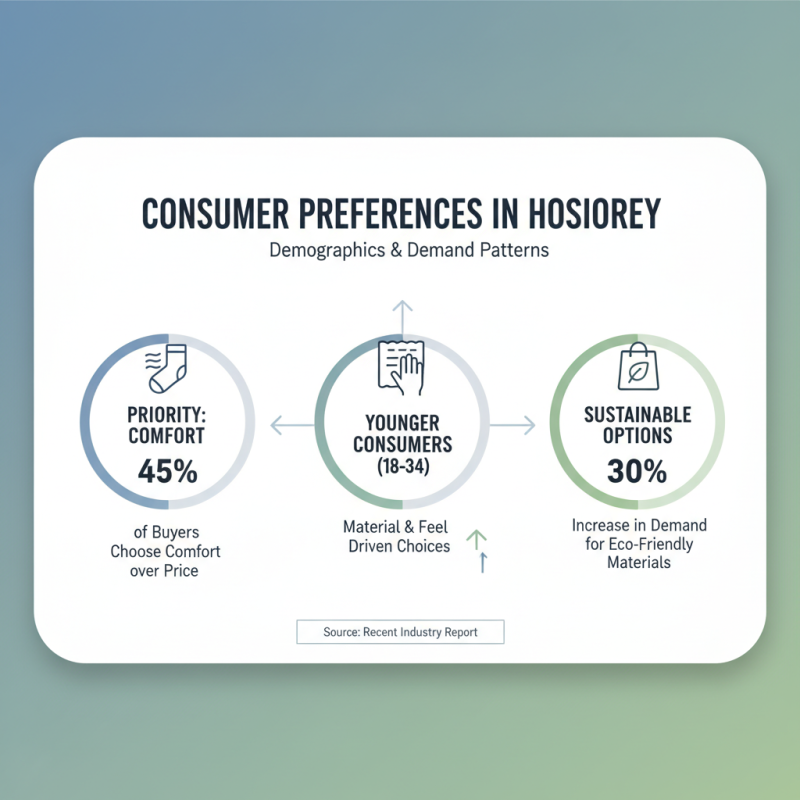 CONSUMER PREFERENCES IN HOSIOREY

Demographics & Demand Patterns

PRIORITY: COMFORT
45%
of Buyers Choose Comfort over Price

YOUNGER CONSUMERS (18-34)
Material & Feel Driven Choices

SUSTAINABLE OPTIONS
30%
Increase in Demand for Eco-Friendly Materials

Source: Recent Industry Report